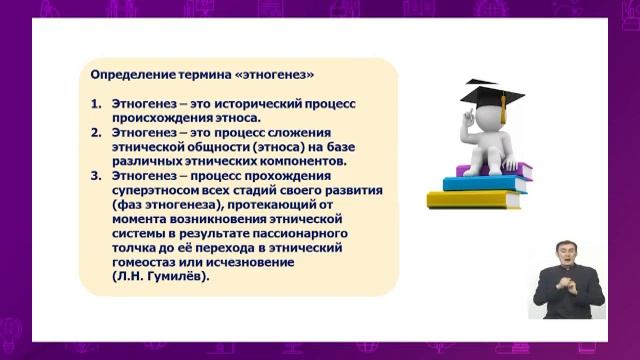 Определение термина «этногенез»

1. Этногенез – это исторический процесс происхождения этноса.
2. Этногенез – это процесс сложения этнической общности (этноса) на базе различных этнических компонентов.
3. Этногенез – процесс прохождения суперэтносом всех стадий своего развития (фаз этногенеза), протекающий от момента возникновения этнической системы в результате пассионарного толчка до её перехода в этнический гомеостаз или исчезновение (Л.Н. Гумилёв).